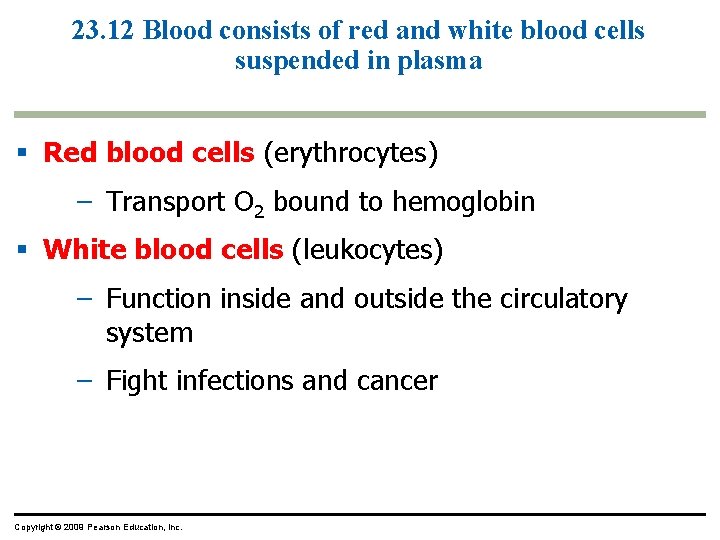 23.12 Blood consists of red and white blood cells suspended in plasma

▪ Red blood cells (erythrocytes)

– Transport $O_2$ bound to hemoglobin

▪ White blood cells (leukocytes)

– Function inside and outside the circulatory system

– Fight infections and cancer

Copyright © 2009 Pearson Education, Inc.